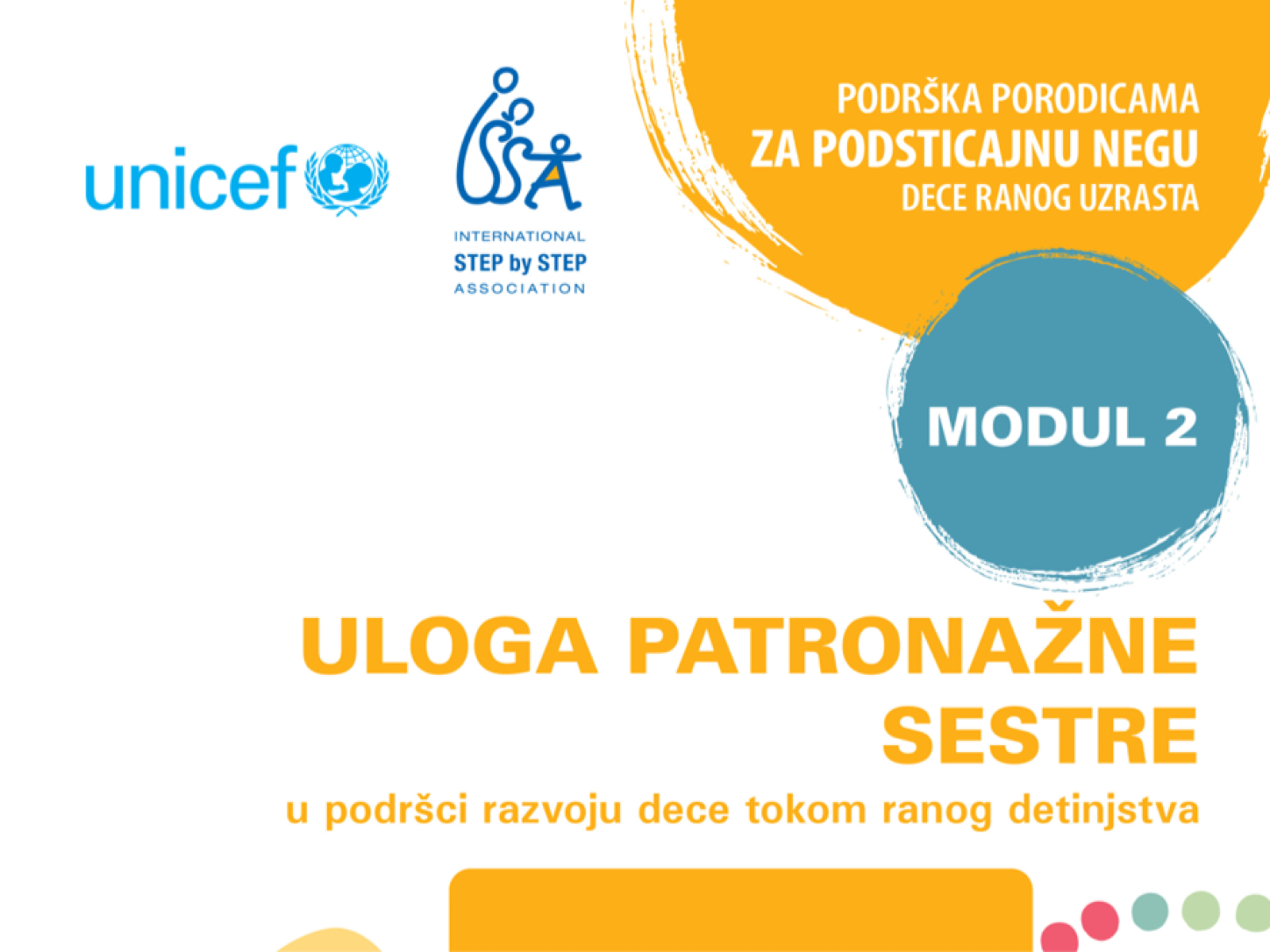 unicef

INTERNATIONAL
STEP by STEP
ASSOCIATION

PODRŠKA PORODICAMA
ZA PODSTICAJNU NEGU
DECE RANOG UZRASTA

MODUL 2

ULOGA PATRONAŽNE SESTRE
u podršci razvoju dece tokom ranog detinjstva